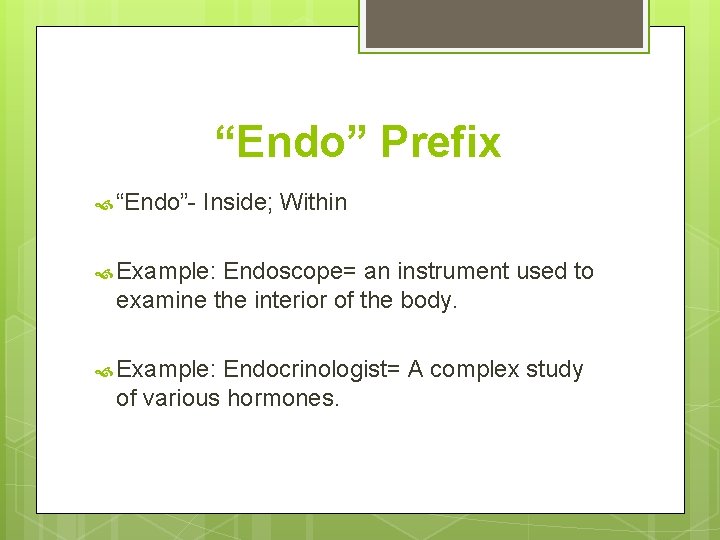 “Endo” Prefix

“Endo”- Inside; Within

Example: Endoscope= an instrument used to examine the interior of the body.

Example: Endocrinologist= A complex study of various hormones.